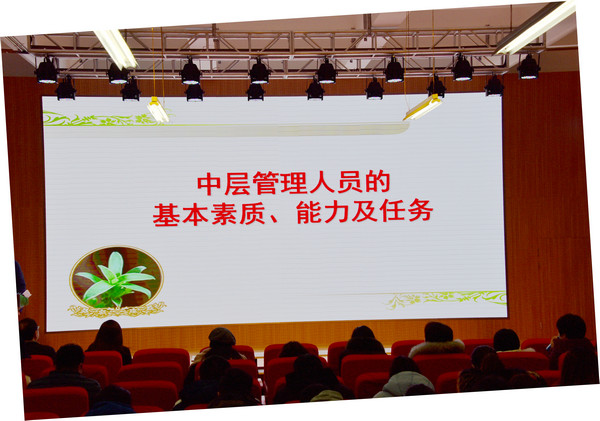 中层管理人员的
基本素质、能力及任务